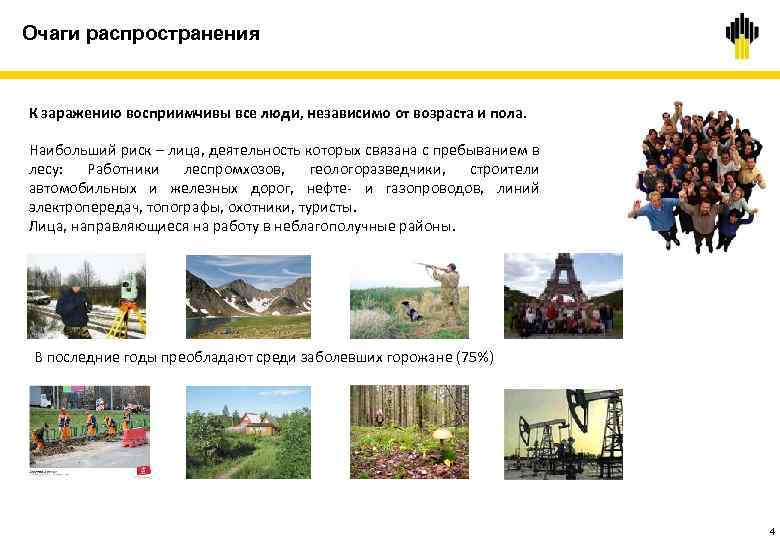 Очаги распространения

К заражению восприимчивы все люди, независимо от возраста и пола.

Наибольший риск – лица, деятельность которых связана с пребыванием в лесу: Работники леспромхозов, геологоразведчики, строители автомобильных и железных дорог, нефте- и газопроводов, линий электропередач, топографы, охотники, туристы.
Лица, направляющиеся на работу в неблагополучные районы.

В последние годы преобладают среди заболевших горожане (75%)

4